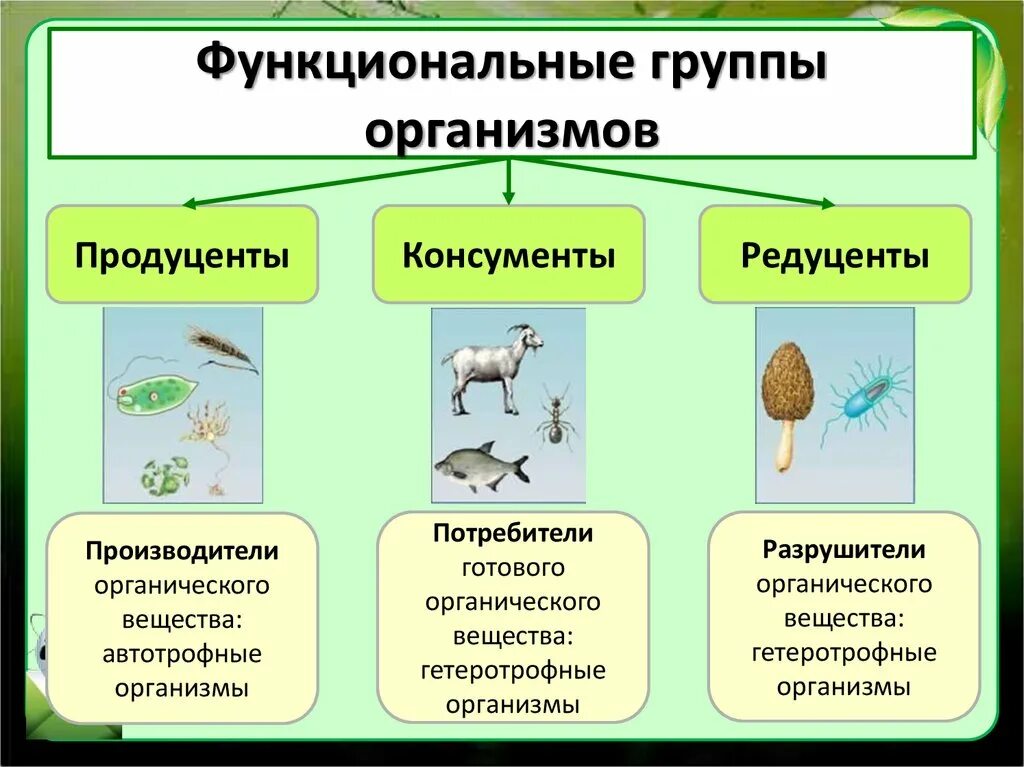 Функциональные группы организмов

Продуценты

Консументы

Редуценты

Производители органического вещества: автотрофные организмы

Потребители готового органического вещества: гетеротрофные организмы

Разрушители органического вещества: гетеротрофные организмы